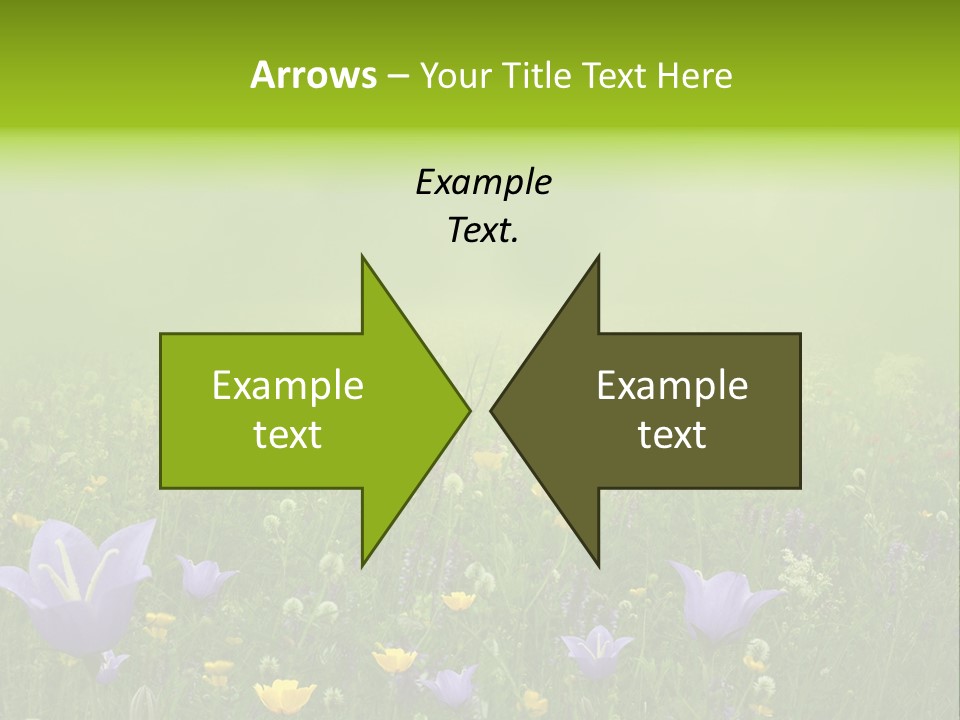 Arrows – Your Title Text Here

Example Text.

Example text

Example text